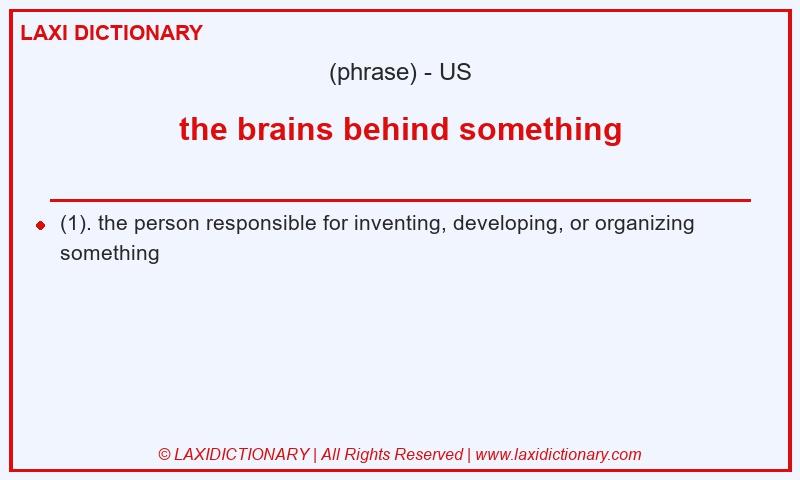 LAXI DICTIONARY

(phrase) - US

the brains behind something

(1). the person responsible for inventing, developing, or organizing something

© LAXIDICTIONARY | All Rights Reserved | www.laxidictionary.com